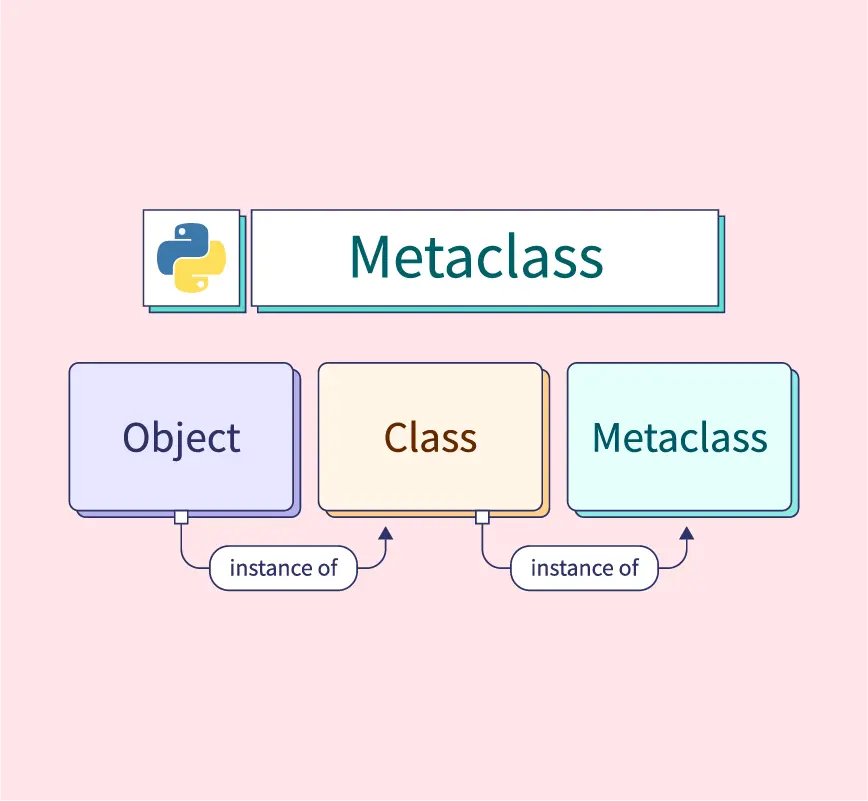 Metaclass

Object

Class

Metaclass

instance of

instance of